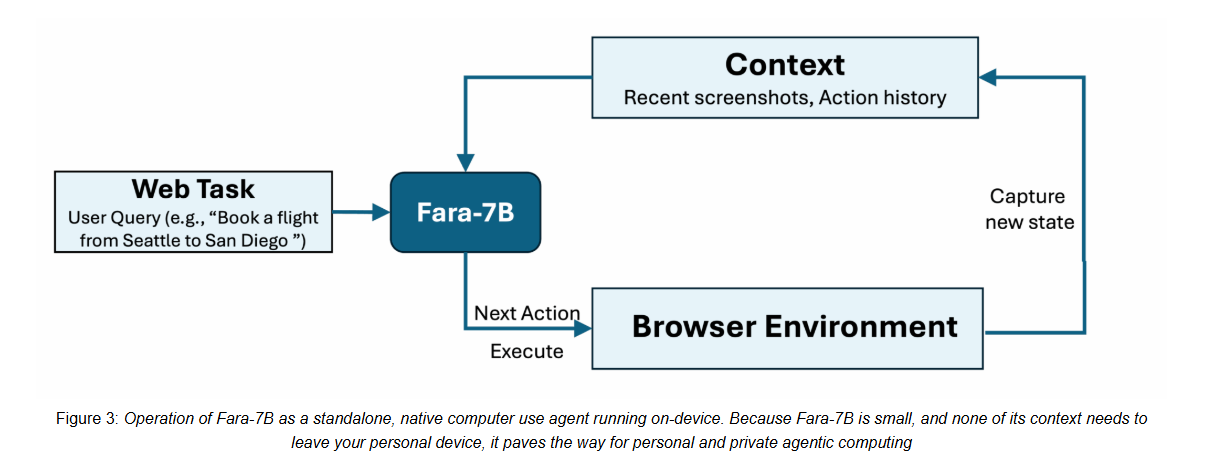 Context
Recent screenshots, Action history

Web Task
User Query (e.g., “Book a flight from Seattle to San Diego ”)

Fara-7B

Capture new state

Next Action
Execute

Browser Environment

Figure 3: Operation of Fara-7B as a standalone, native computer use agent running on-device. Because Fara-7B is small, and none of its context needs to leave your personal device, it paves the way for personal and private agentic computing